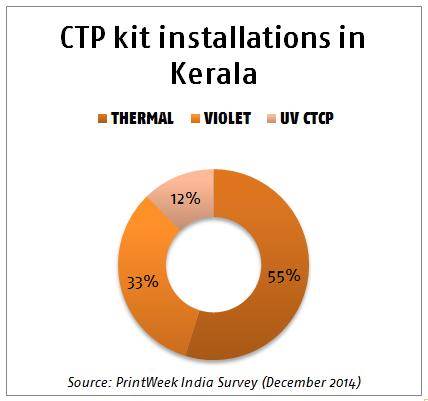 CTP kit installations in Kerala

THERMAL VIOLET UV CTCP

12%

33%

55%

Source: PrintWeek India Survey (December 2014)